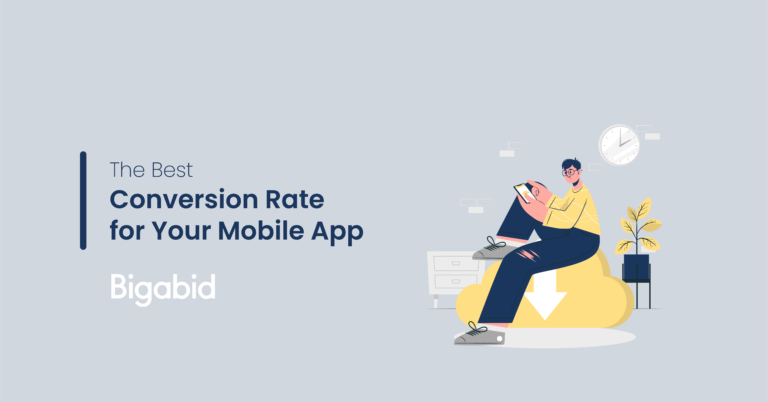 The Best
Conversion Rate
for Your Mobile App

Bigabid